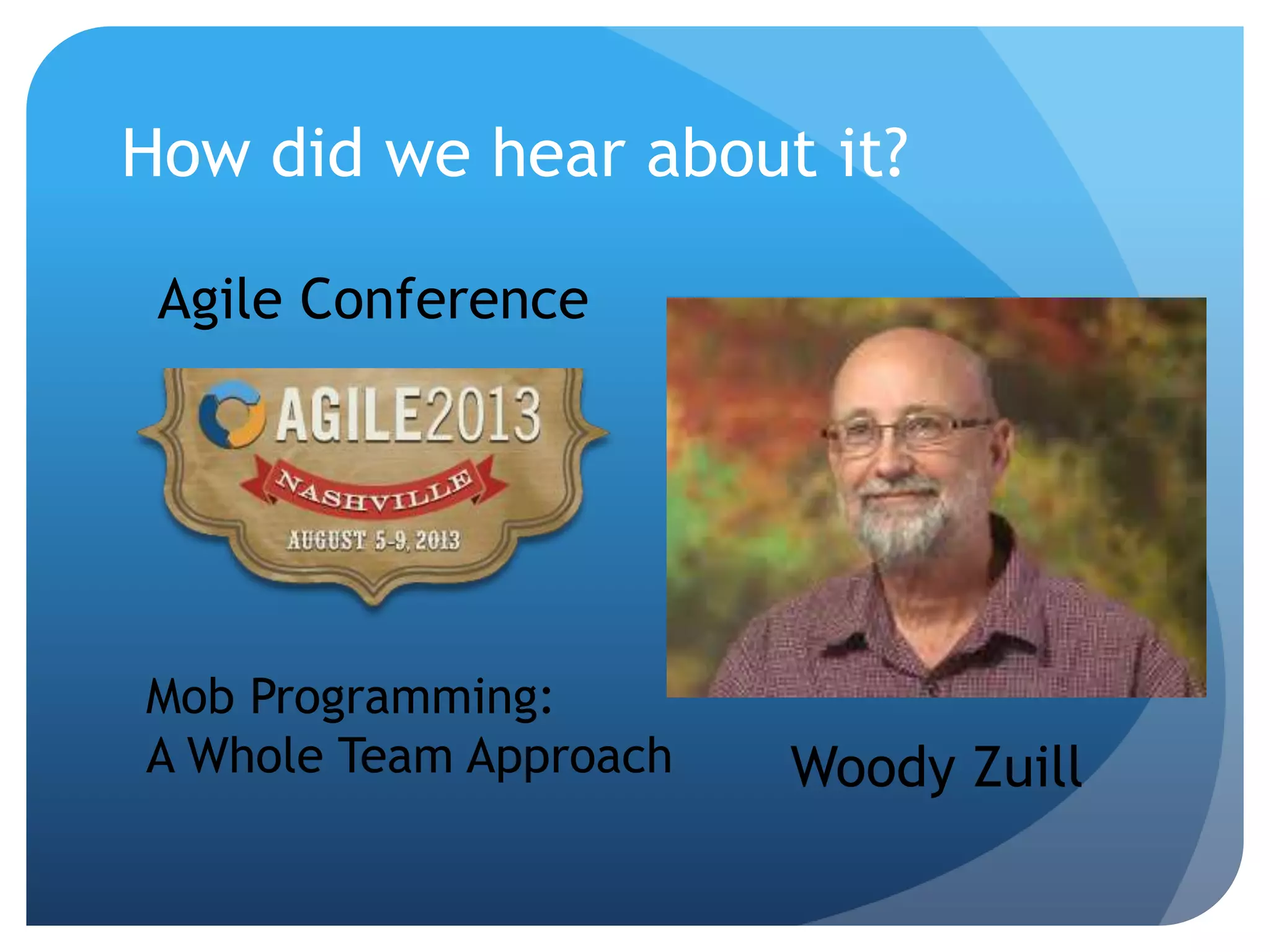 How did we hear about it?

Agile Conference

AGILE2013

NASHVILLE

AUGUST 5-9, 2013

Mob Programming:
A Whole Team Approach

Woody Zuill